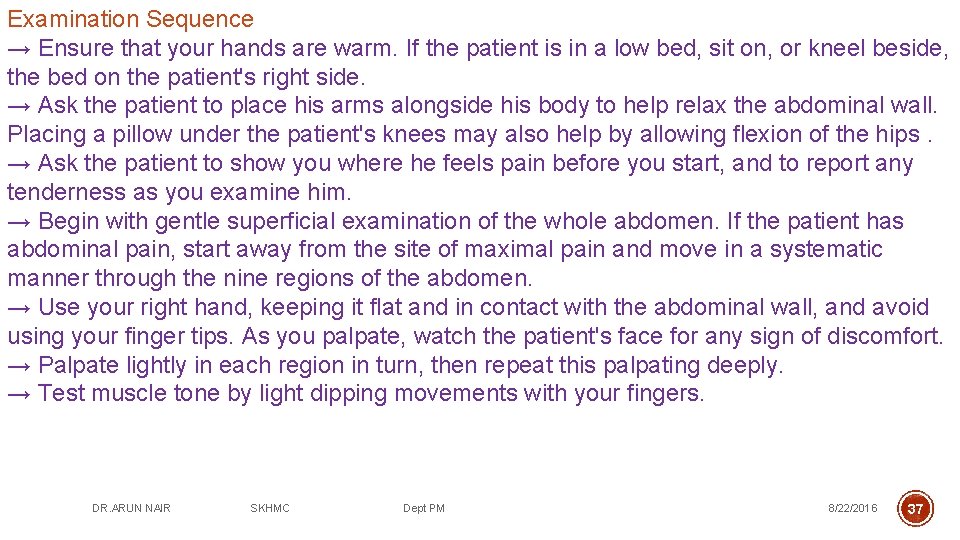 Examination Sequence

→ Ensure that your hands are warm. If the patient is in a low bed, sit on, or kneel beside, the bed on the patient's right side.

→ Ask the patient to place his arms alongside his body to help relax the abdominal wall. Placing a pillow under the patient's knees may also help by allowing flexion of the hips .

→ Ask the patient to show you where he feels pain before you start, and to report any tenderness as you examine him.

→ Begin with gentle superficial examination of the whole abdomen. If the patient has abdominal pain, start away from the site of maximal pain and move in a systematic manner through the nine regions of the abdomen.

→ Use your right hand, keeping it flat and in contact with the abdominal wall, and avoid using your finger tips. As you palpate, watch the patient's face for any sign of discomfort.

→ Palpate lightly in each region in turn, then repeat this palpating deeply.

→ Test muscle tone by light dipping movements with your fingers.

DR.ARUN NAIR SKHMC Dept PM 8/22/2016 37